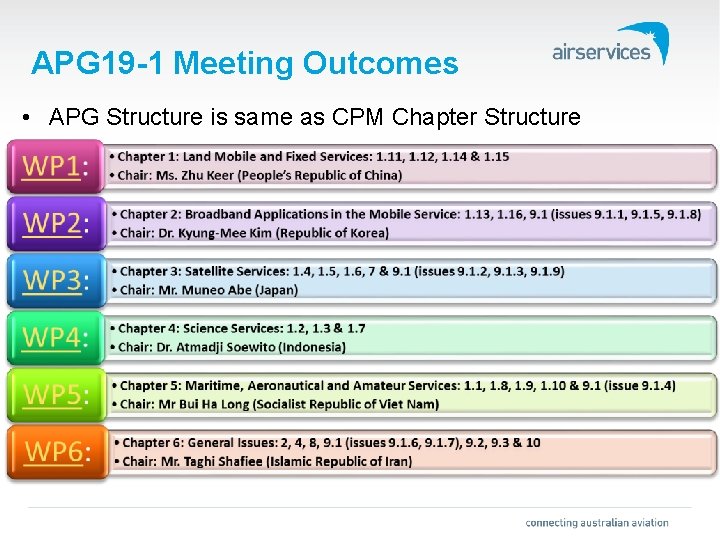 APG19-1 Meeting Outcomes

airservices

• APG Structure is same as CPM Chapter Structure

WP1:
• Chapter 1: Land Mobile and Fixed Services: 1.11, 1.12, 1.14 & 1.15
• Chair: Ms. Zhu Keer (People's Republic of China)

WP2:
• Chapter 2: Broadband Applications in the Mobile Service: 1.13, 1.16, 9.1 (issues 9.1.1, 9.1.5, 9.1.8)
• Chair: Dr. Kyung-Mee Kim (Republic of Korea)

WP3:
• Chapter 3: Satellite Services: 1.4, 1.5, 1.6, 7 & 9.1 (issues 9.1.2, 9.1.3, 9.1.9)
• Chair: Mr. Muneo Abe (Japan)

WP4:
• Chapter 4: Science Services: 1.2, 1.3 & 1.7
• Chair: Dr. Atmadji Soewito (Indonesia)

WP5:
• Chapter 5: Maritime, Aeronautical and Amateur Services: 1.1, 1.8, 1.9, 1.10 & 9.1 (issue 9.1.4)
• Chair: Mr Bui Ha Long (Socialist Republic of Viet Nam)

WP6:
• Chapter 6: General Issues: 2, 4, 8, 9.1 (issues 9.1.6, 9.1.7), 9.2, 9.3 & 10
• Chair: Mr. Taghi Shafiee (Islamic Republic of Iran)

connecting australian aviation